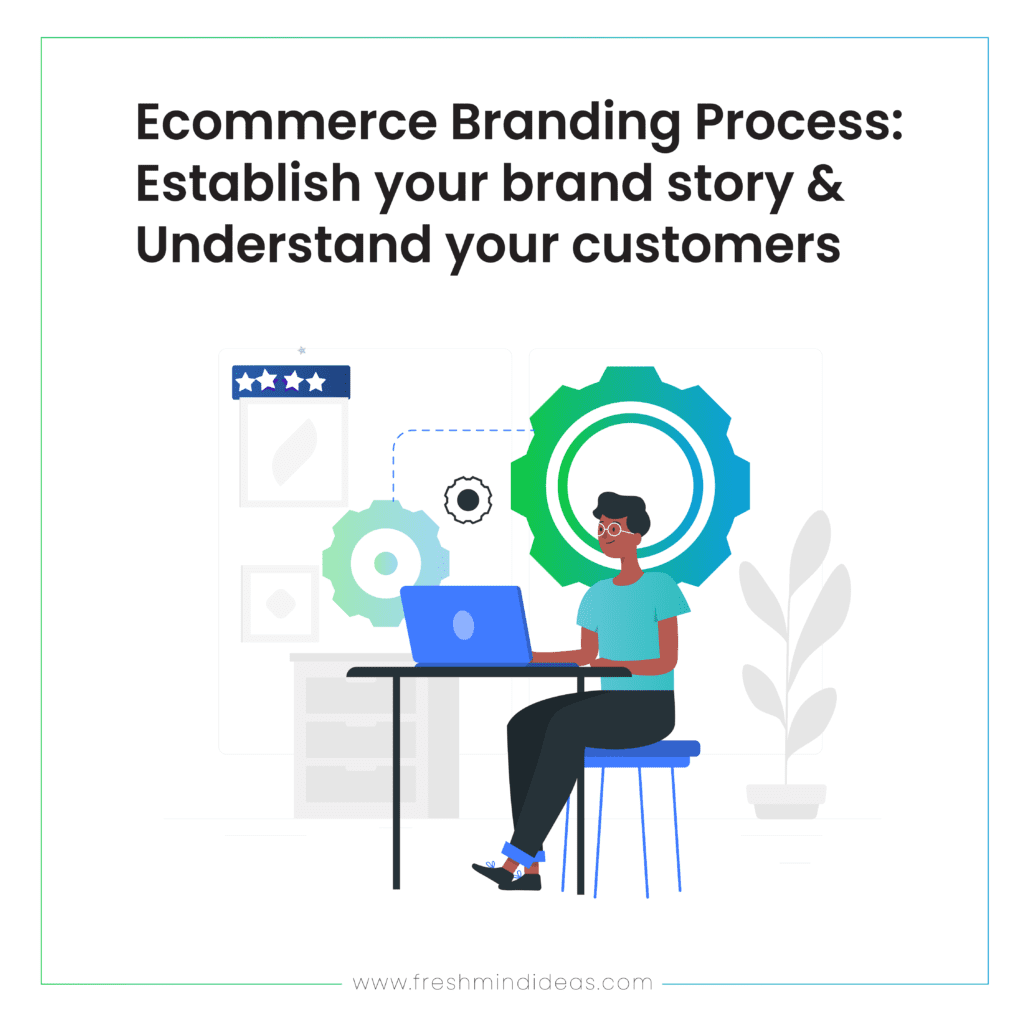 Ecommerce Branding Process: Establish your brand story & Understand your customers

www.freshmindideas.com